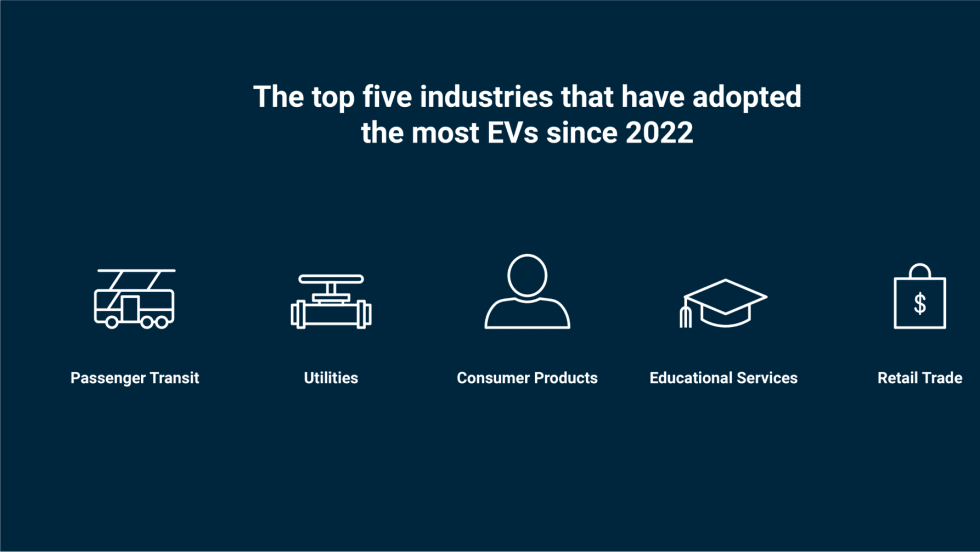 The top five industries that have adopted the most EVs since 2022

$

Passenger Transit

Utilities

Consumer Products

Educational Services

Retail Trade